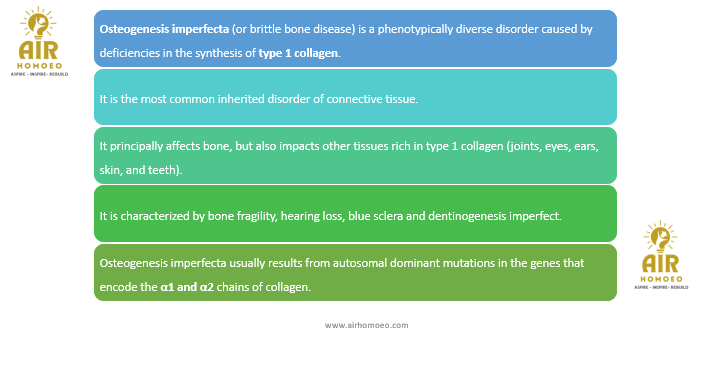 AIR
HOMOEO
ASPIRE - INSPIRE - REBUILD

Osteogenesis imperfecta (or brittle bone disease) is a phenotypically diverse disorder caused by deficiencies in the synthesis of type 1 collagen.

It is the most common inherited disorder of connective tissue.

It principally affects bone, but also impacts other tissues rich in type 1 collagen (joints, eyes, ears, skin, and teeth).

It is characterized by bone fragility, hearing loss, blue sclera and dentinogenesis imperfect.

Osteogenesis imperfecta usually results from autosomal dominant mutations in the genes that encode the α1 and α2 chains of collagen.

AIR
HOMOEO
ASPIRE - INSPIRE - REBUILD

www.airhomoeo.com